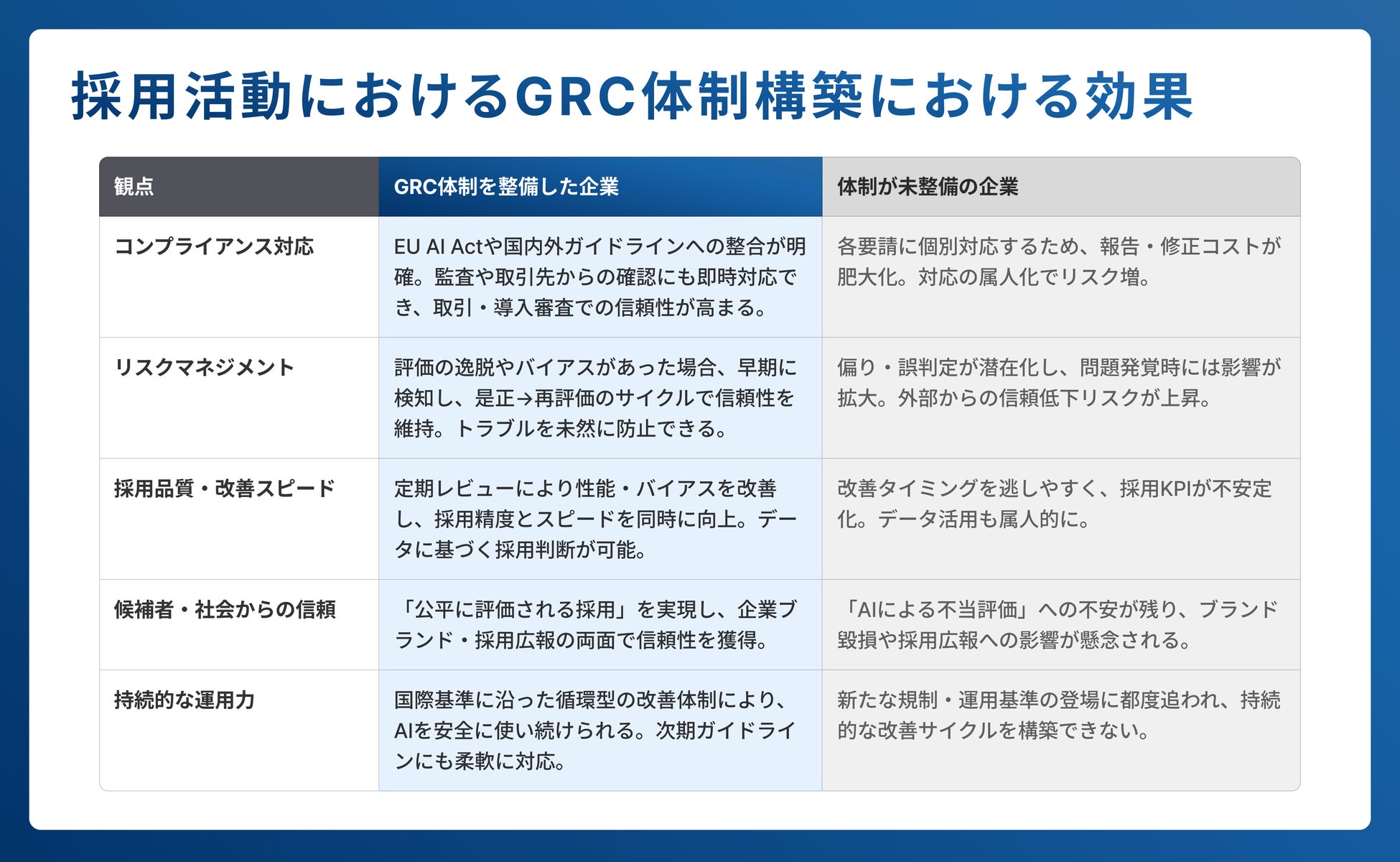 採用活動におけるGRC体制構築における効果

| 観点 | GRC体制を整備した企業 | 体制が未整備の企業 |
|---|---|---|
| コンプライアンス対応 | EU AI Actや国内外ガイドラインへの整合が明確。監査や取引先からの確認にも即時対応でき、取引・導入審査での信頼性が高まる。 | 各要請に個別対応するため、報告・修正コストが肥大化。対応の属人化でリスク増。 |
| リスクマネジメント | 評価の逸脱やバイアスがあった場合、早期に検知し、是正→再評価のサイクルで信頼性を維持。トラブルを未然に防止できる。 | 偏り・誤判定が潜在化し、問題発覚時には影響が拡大。外部からの信頼低下リスクが上昇。 |
| 採用品質・改善スピード | 定期レビューにより性能・バイアスを改善し、採用精度とスピードを同時に向上。データに基づく採用判断が可能。 | 改善タイミングを逃しやすく、採用KPIが不安定化。データ活用も属人的に。 |
| 候補者・社会からの信頼 | 「公平に評価される採用」を実現し、企業ブランド・採用広報の両面で信頼性を獲得。 | 「AIによる不当評価」への不安が残り、ブランド毀損や採用広報への影響が懸念される。 |
| 持続的な運用力 | 国際基準に沿った循環型の改善体制により、AIを安全に使い続けられる。次期ガイドラインにも柔軟に対応。 | 新たな規制・運用基準の登場に都度追われ、持続的な改善サイクルを構築できない。 |